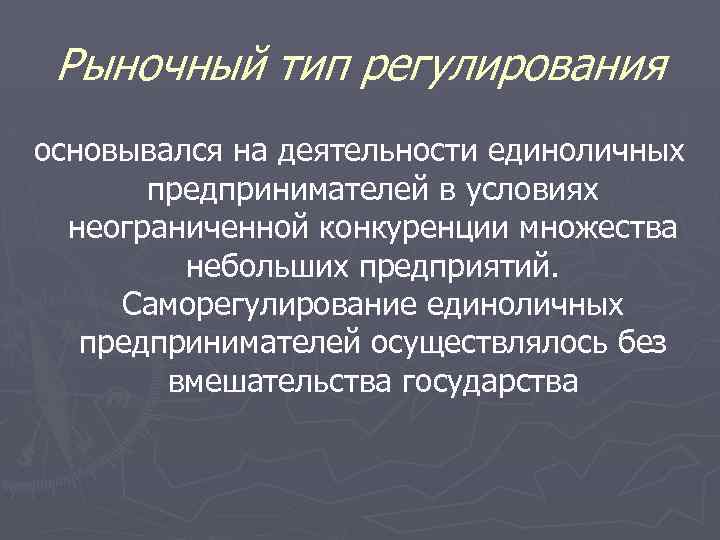 Рыночный тип регулирования

основывался на деятельности единоличных предпринимателей в условиях неограниченной конкуренции множества небольших предприятий. Саморегулирование единоличных предпринимателей осуществлялось без вмешательства государства